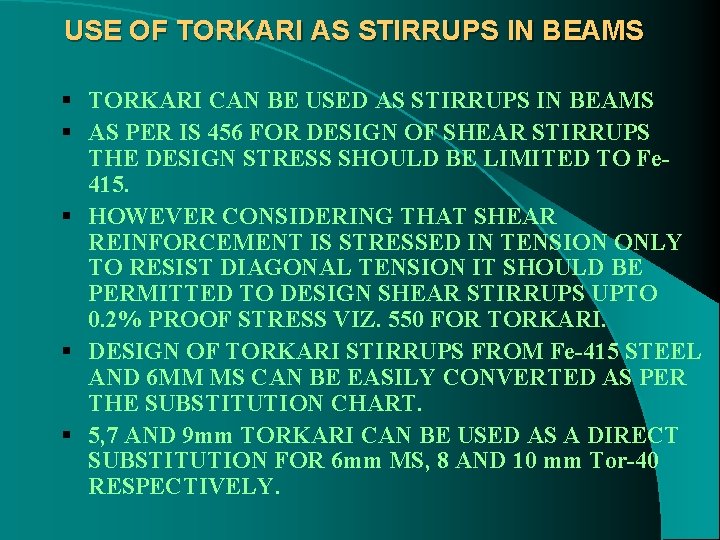 USE OF TORKARI AS STIRRUPS IN BEAMS

▪ TORKARI CAN BE USED AS STIRRUPS IN BEAMS

▪ AS PER IS 456 FOR DESIGN OF SHEAR STIRRUPS THE DESIGN STRESS SHOULD BE LIMITED TO Fe-415.

▪ HOWEVER CONSIDERING THAT SHEAR REINFORCEMENT IS STRESSED IN TENSION ONLY TO RESIST DIAGONAL TENSION IT SHOULD BE PERMITTED TO DESIGN SHEAR STIRRUPS UPTO 0.2% PROOF STRESS VIZ. 550 FOR TORKARI.

▪ DESIGN OF TORKARI STIRRUPS FROM Fe-415 STEEL AND 6MM MS CAN BE EASILY CONVERTED AS PER THE SUBSTITUTION CHART.

▪ 5,7 AND 9mm TORKARI CAN BE USED AS A DIRECT SUBSTITUTION FOR 6mm MS, 8 AND 10 mm Tor-40 RESPECTIVELY.